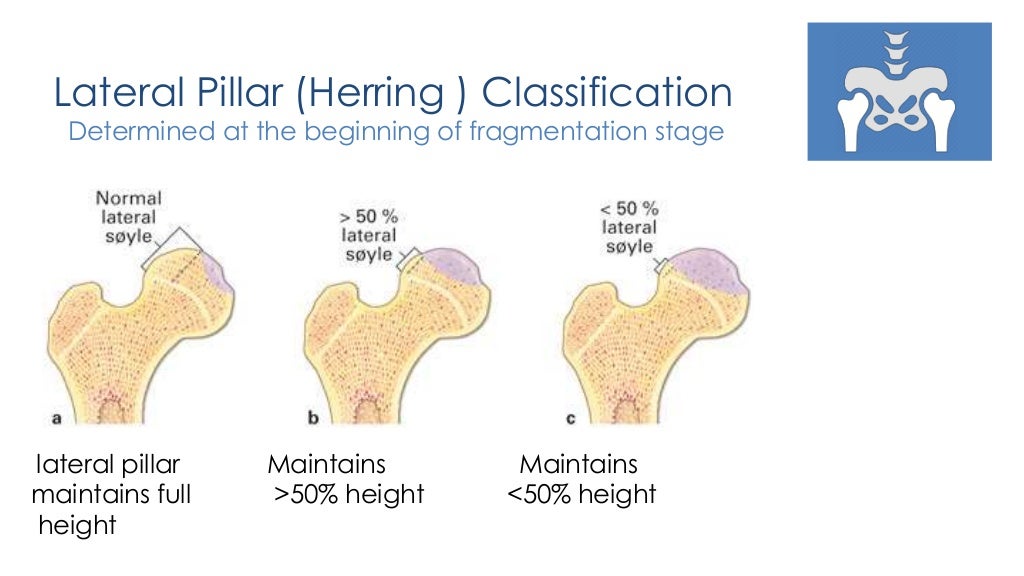 Lateral Pillar (Herring ) Classification
Determined at the beginning of fragmentation stage

Normal lateral søyle

a

> 50 % lateral søyle

b

< 50 % lateral søyle

c

lateral pillar maintains full height

Maintains >50% height

Maintains <50% height